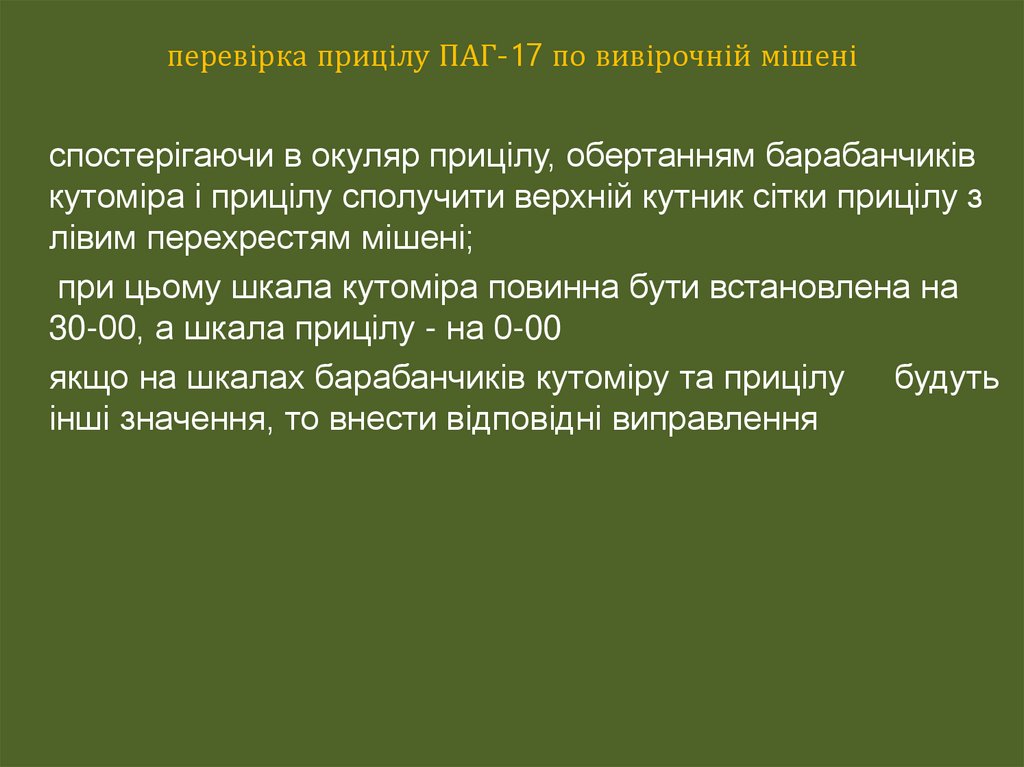 перевірка прицілу ПАГ-17 по вивірочній мішені

спостерігаючи в окуляр прицілу, обертанням барабанчиків кутоміра і прицілу сполучити верхній кутник сітки прицілу з лівим перехрестям мішені;

при цьому шкала кутоміра повинна бути встановлена на 30-00, а шкала прицілу - на 0-00

якщо на шкалах барабанчиків кутоміру та прицілу будуть інші значення, то внести відповідні виправлення